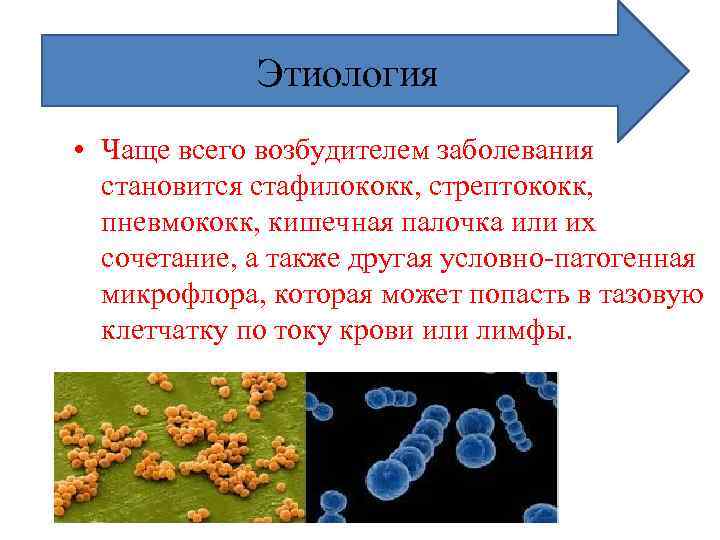 Этиология

• Чаще всего возбудителем заболевания становится стафилококк, стрептококк, пневмококк, кишечная палочка или их сочетание, а также другая условно-патогенная микрофлора, которая может попасть в тазовую клетчатку по току крови или лимфы.